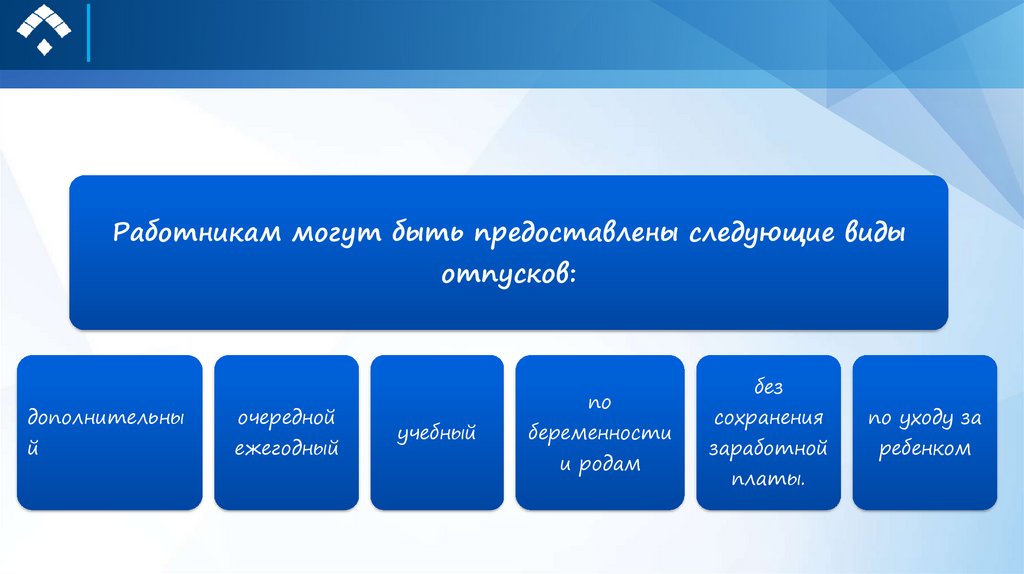 Работникам могут быть предоставлены следующие виды отпусков:

дополнительный

очередной ежегодный

учебный

по беременности и родам

без сохранения заработной платы.

по уходу за ребенком